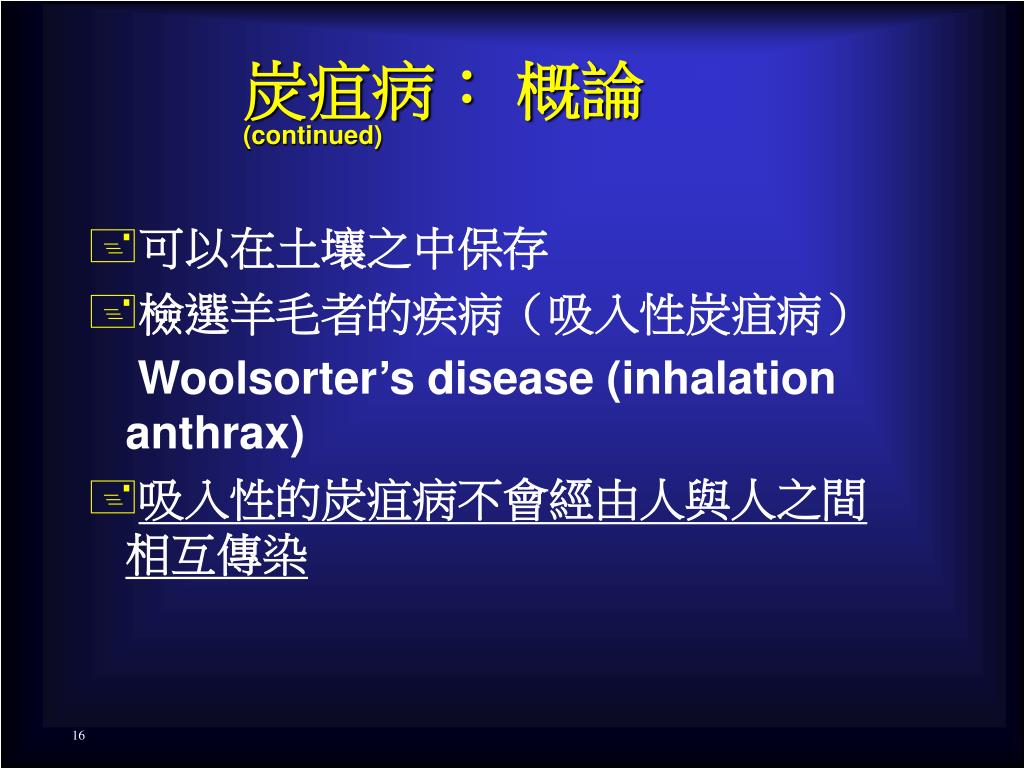 炭疽病： 概論
(continued)

可以在土壤之中保存

檢選羊毛者的疾病（吸入性炭疽病）
Woolsorter’s disease (inhalation anthrax)

吸入性的炭疽病不會經由人與人之間相互傳染

16